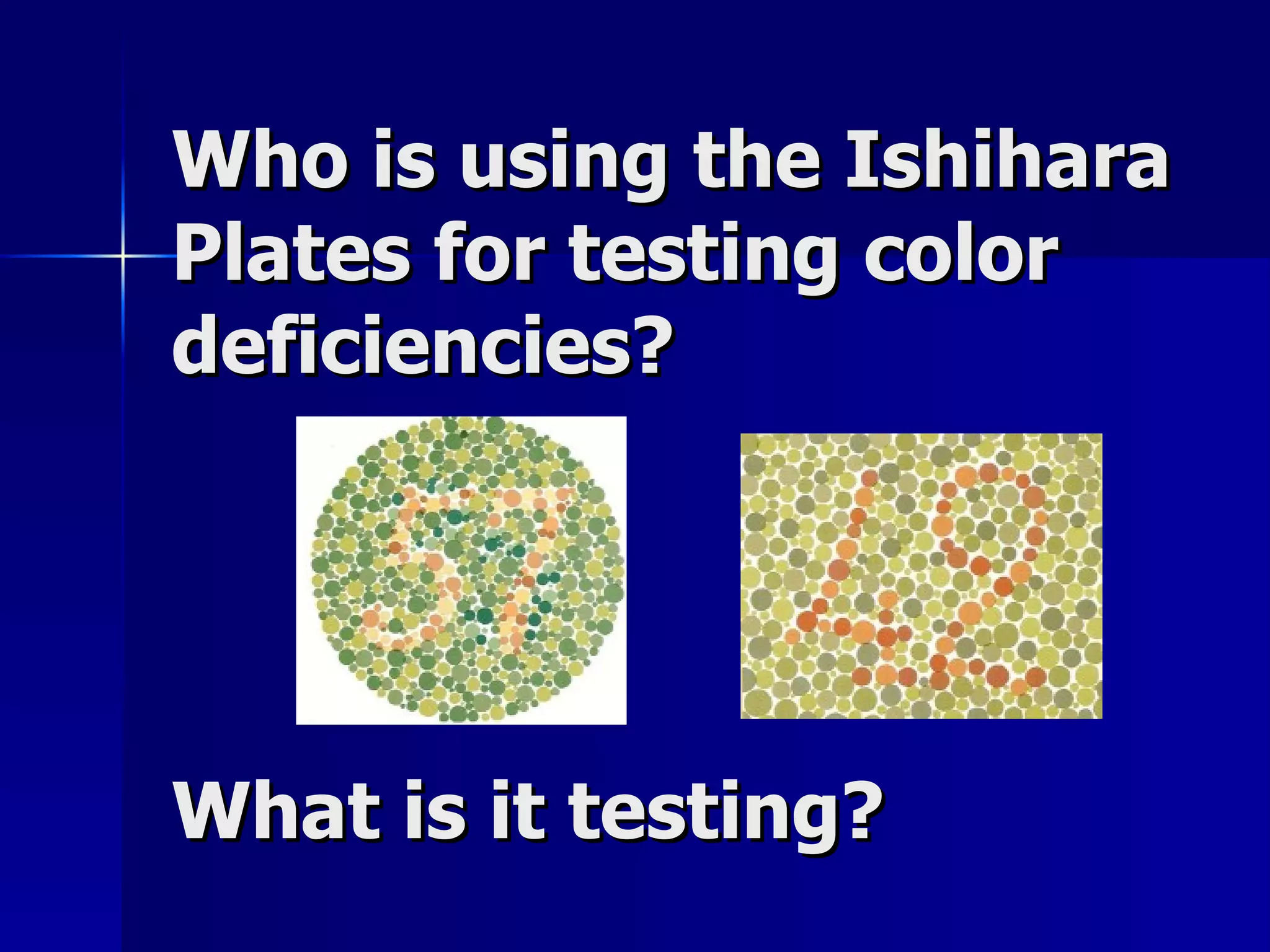 Who is using the Ishihara Plates for testing color deficiencies?

57

42

What is it testing?